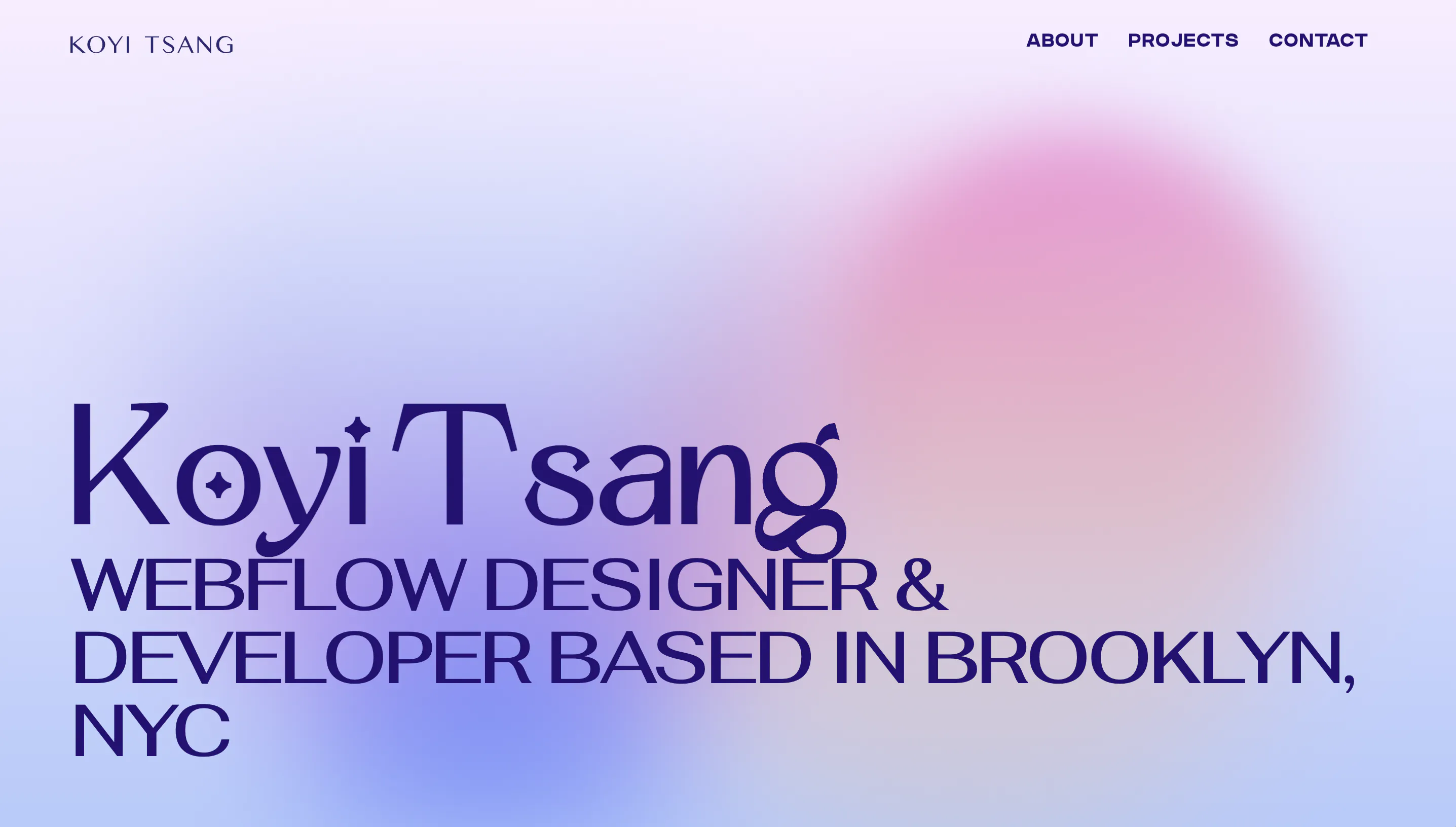 KOYI TSANG

ABOUT PROJECTS CONTACT

Koyi Tsang

WEBFLOW DESIGNER & DEVELOPER BASED IN BROOKLYN, NYC